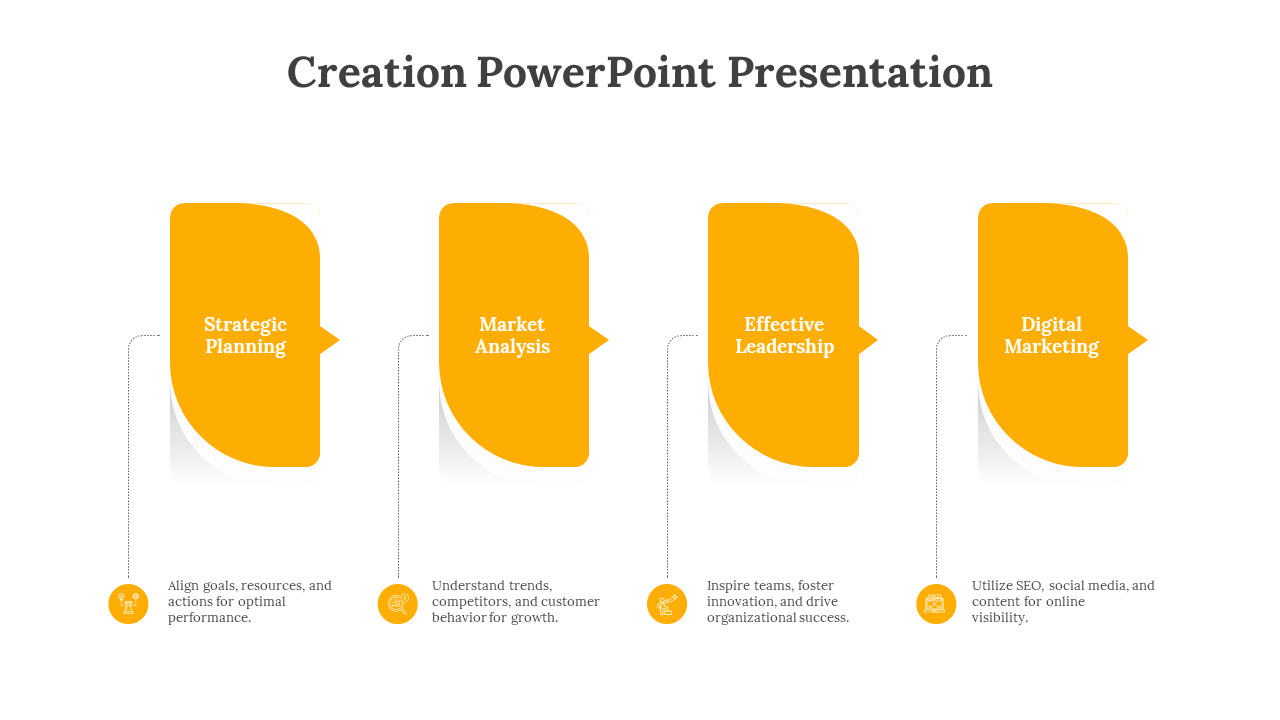 Creation PowerPoint Presentation

Strategic Planning

Market Analysis

Effective Leadership

Digital Marketing

Align goals, resources, and actions for optimal performance.

Understand trends, competitors, and customer behavior for growth.

Inspire teams, foster innovation, and drive organizational success.

Utilize SEO, social media, and content for online visibility.